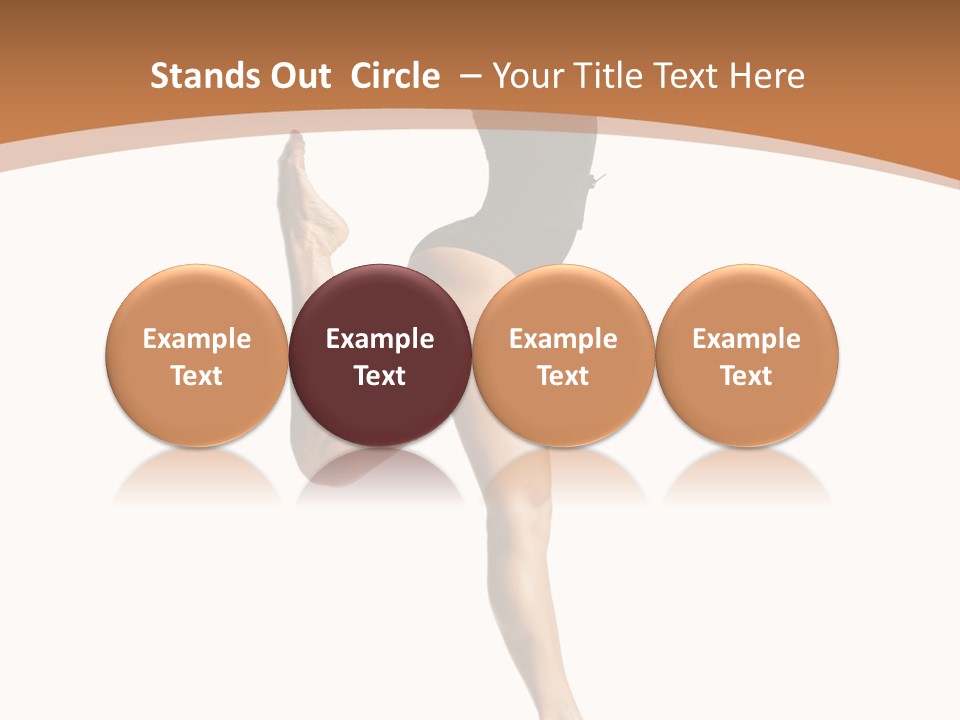 Stands Out Circle – Your Title Text Here

Example Text

Example Text

Example Text

Example Text